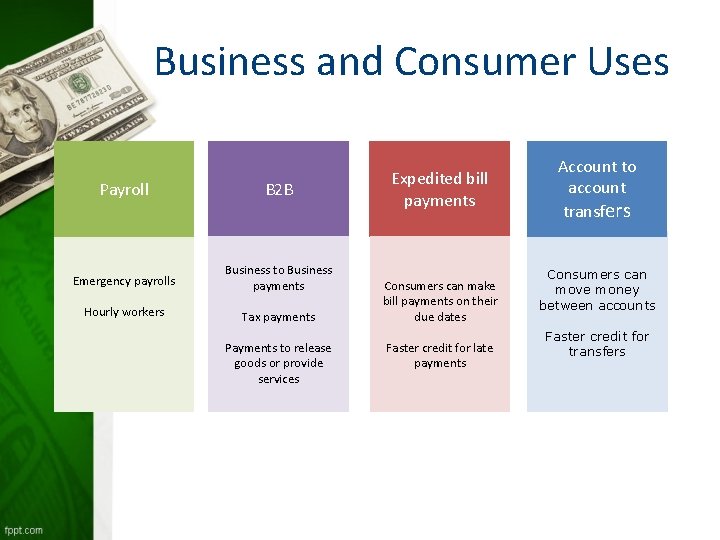 Business and Consumer Uses

Payroll

Emergency payrolls

Hourly workers

B2B

Business to Business payments

Tax payments

Payments to release goods or provide services

Expedited bill payments

Consumers can make bill payments on their due dates

Faster credit for late payments

Account to account transfers

Consumers can move money between accounts

Faster credit for transfers

fppt.com